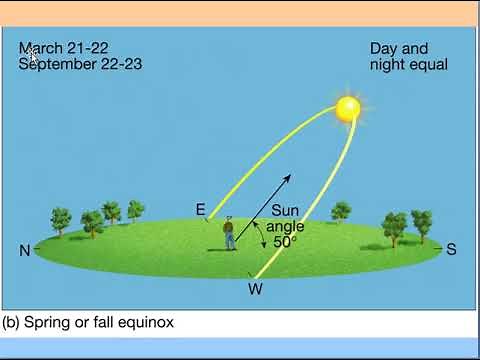 March 21-22
September 22-23

Day and night equal

E

Sun angle 50°

N

S

W

(b) Spring or fall equinox